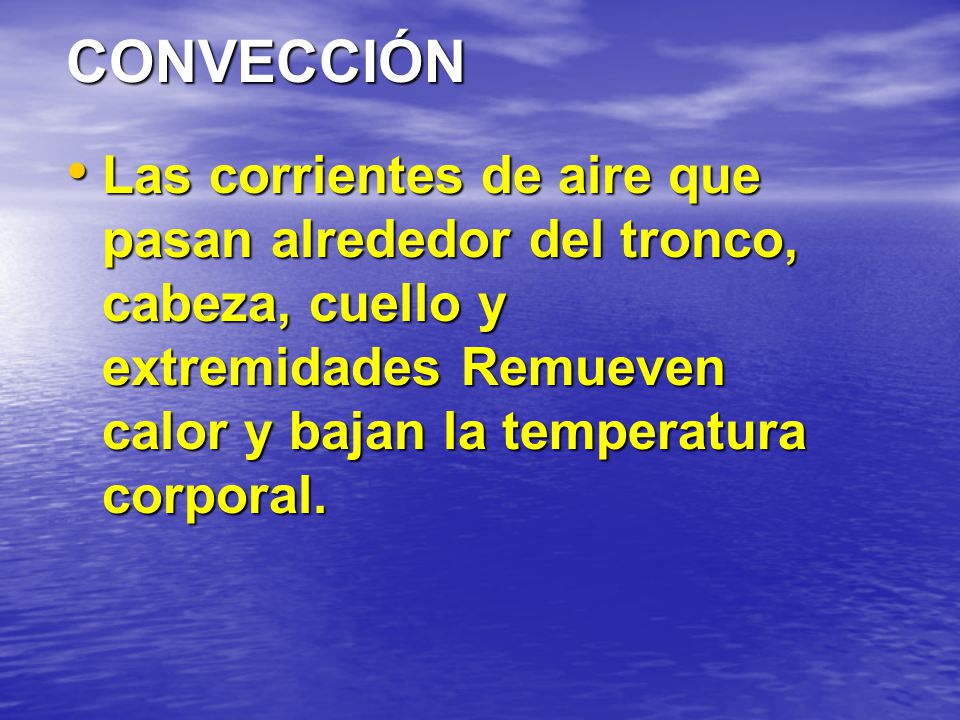 CONVECCIÓN

• Las corrientes de aire que pasan alrededor del tronco, cabeza, cuello y extremidades Remueven calor y bajan la temperatura corporal.